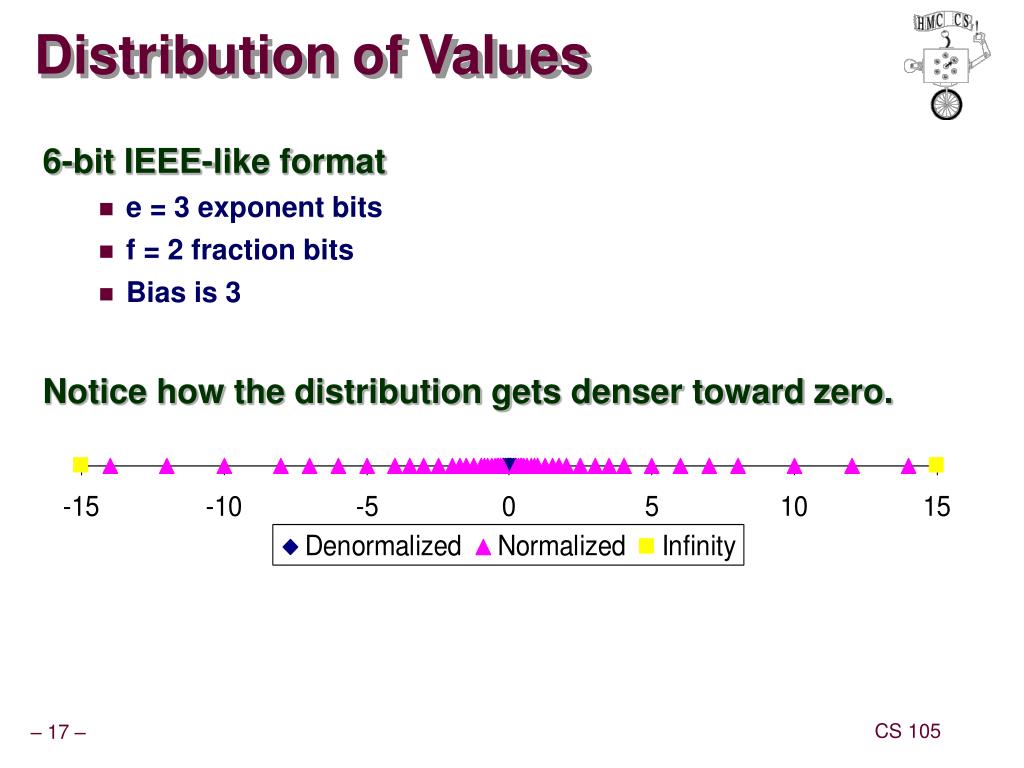 Distribution of Values

HMC CS

6-bit IEEE-like format

e = 3 exponent bits

f = 2 fraction bits

Bias is 3

Notice how the distribution gets denser toward zero.

-15 -10 -5 0 5 10 15

Denormalized Normalized Infinity

– 17 –

CS 105